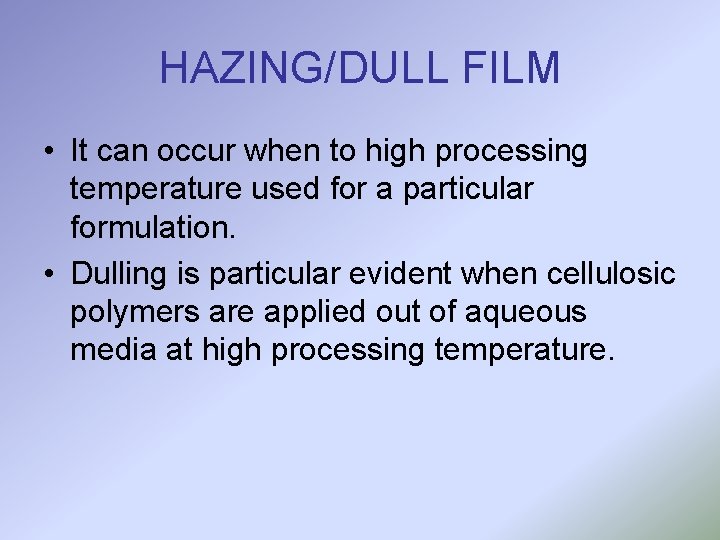 HAZING/DULL FILM

• It can occur when to high processing temperature used for a particular formulation.

• Dulling is particular evident when cellulosic polymers are applied out of aqueous media at high processing temperature.